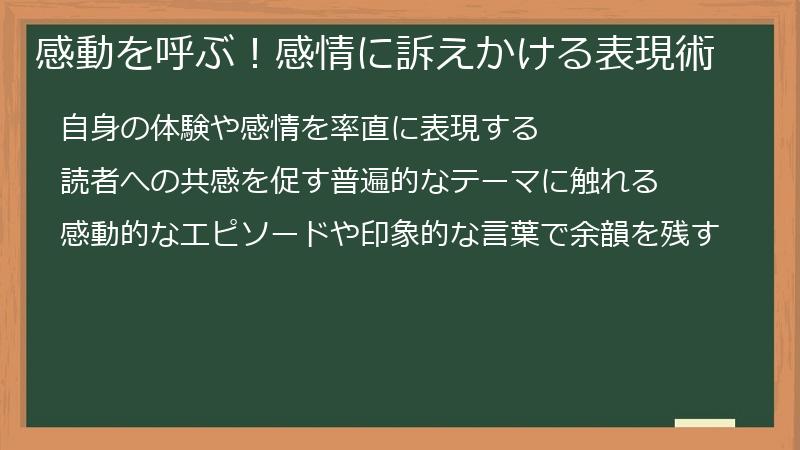 感動を呼ぶ！感情に訴えかける表現術

自身の体験や感情を率直に表現する

読者への共感を促す普遍的なテーマに触れる

感動的なエピソードや印象的な言葉で余韻を残す